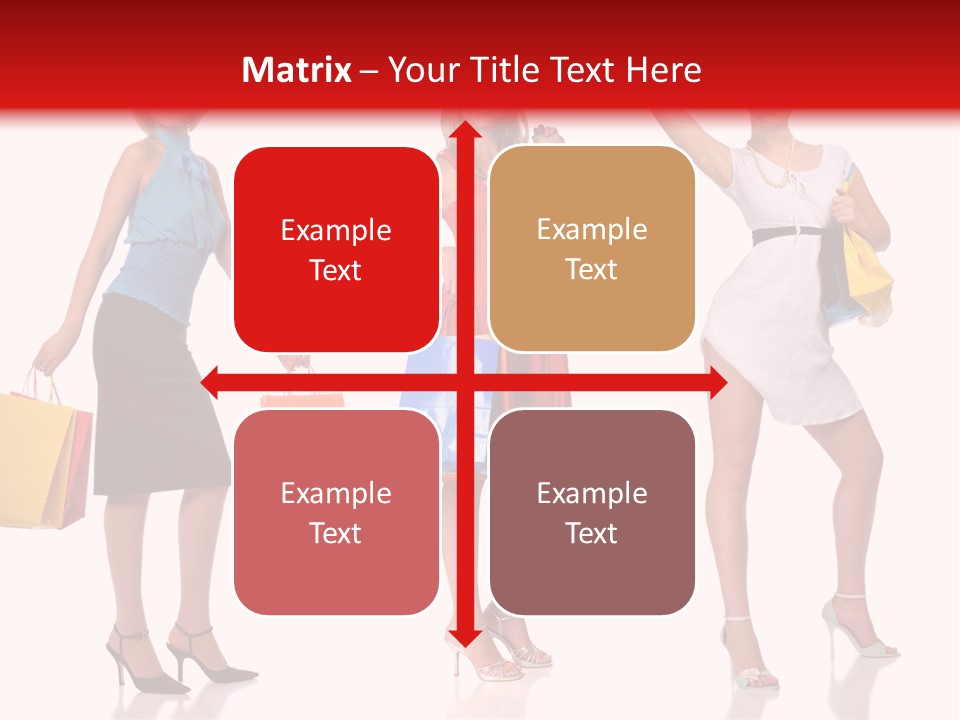 Matrix – Your Title Text Here

Example Text

Example Text

Example Text

Example Text